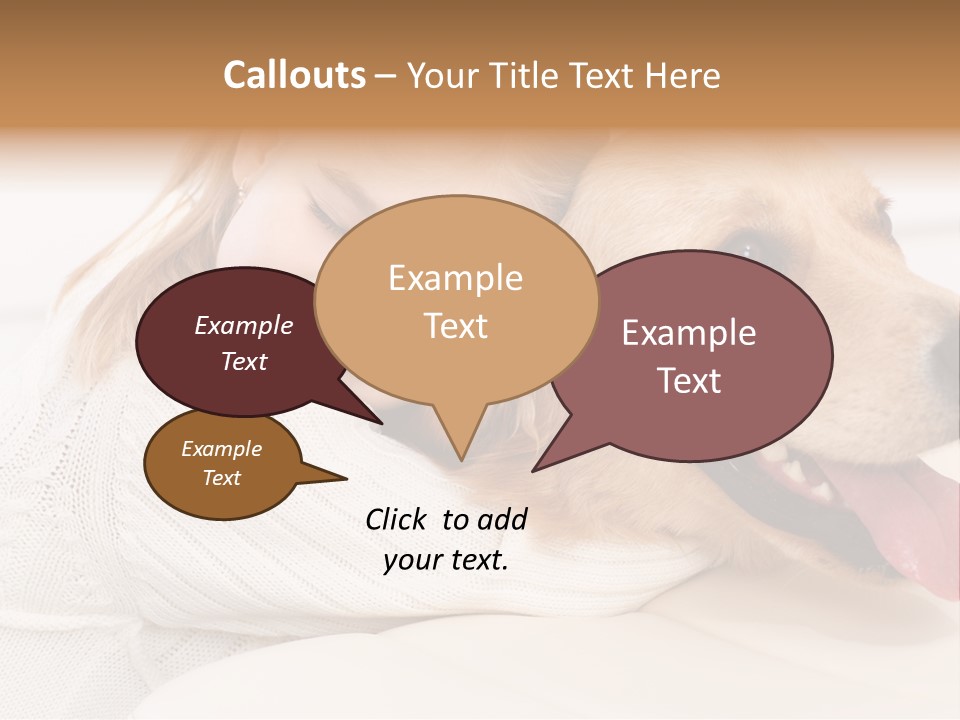 Callouts – Your Title Text Here

Example Text

Example Text

Example Text

Example Text

Click to add your text.